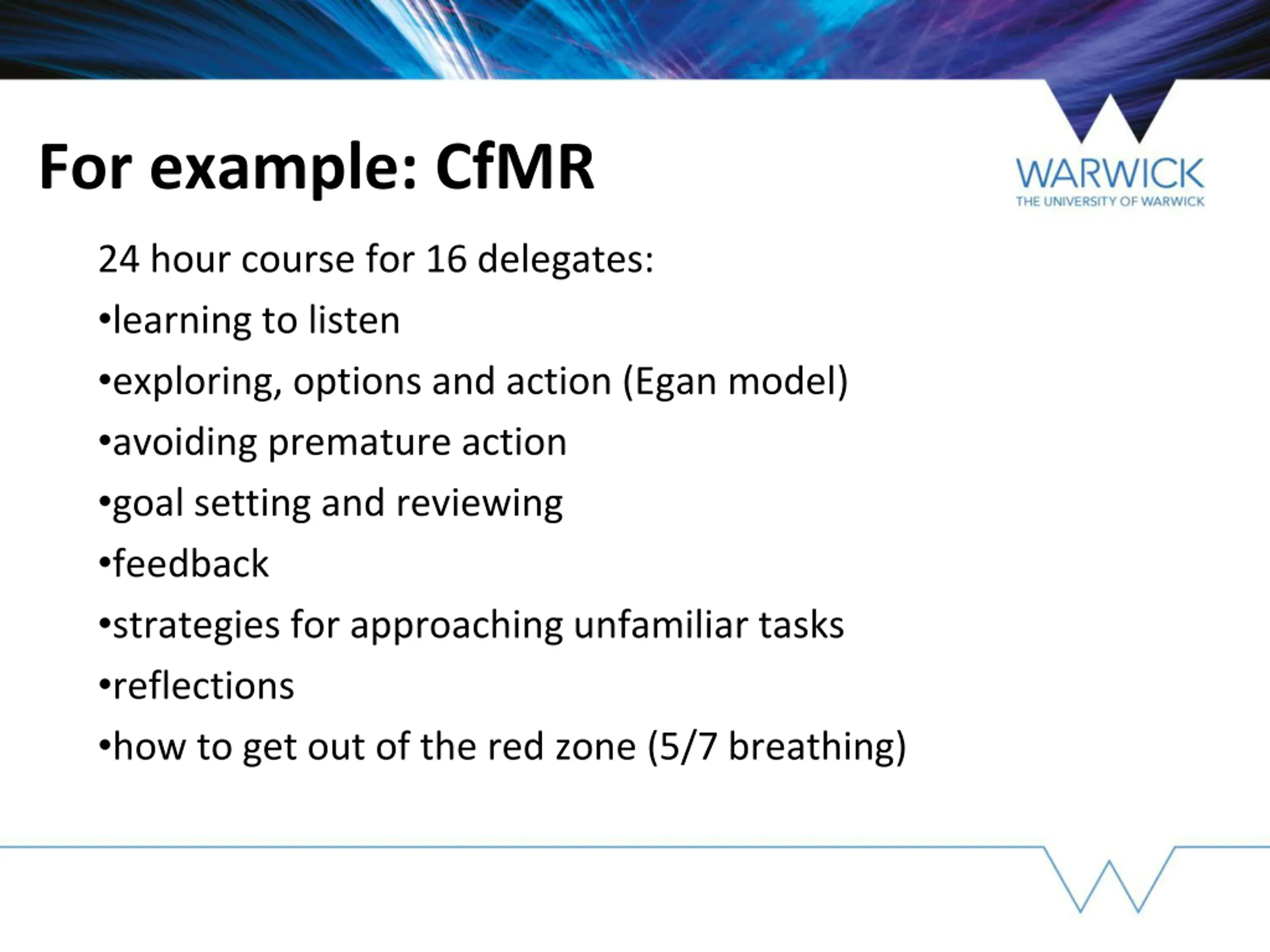 For example: CfMR

WARWICK
THE UNIVERSITY OF WARWICK

24 hour course for 16 delegates:

•learning to listen

•exploring, options and action (Egan model)

•avoiding premature action

•goal setting and reviewing

•feedback

•strategies for approaching unfamiliar tasks

•reflections

•how to get out of the red zone (5/7 breathing)